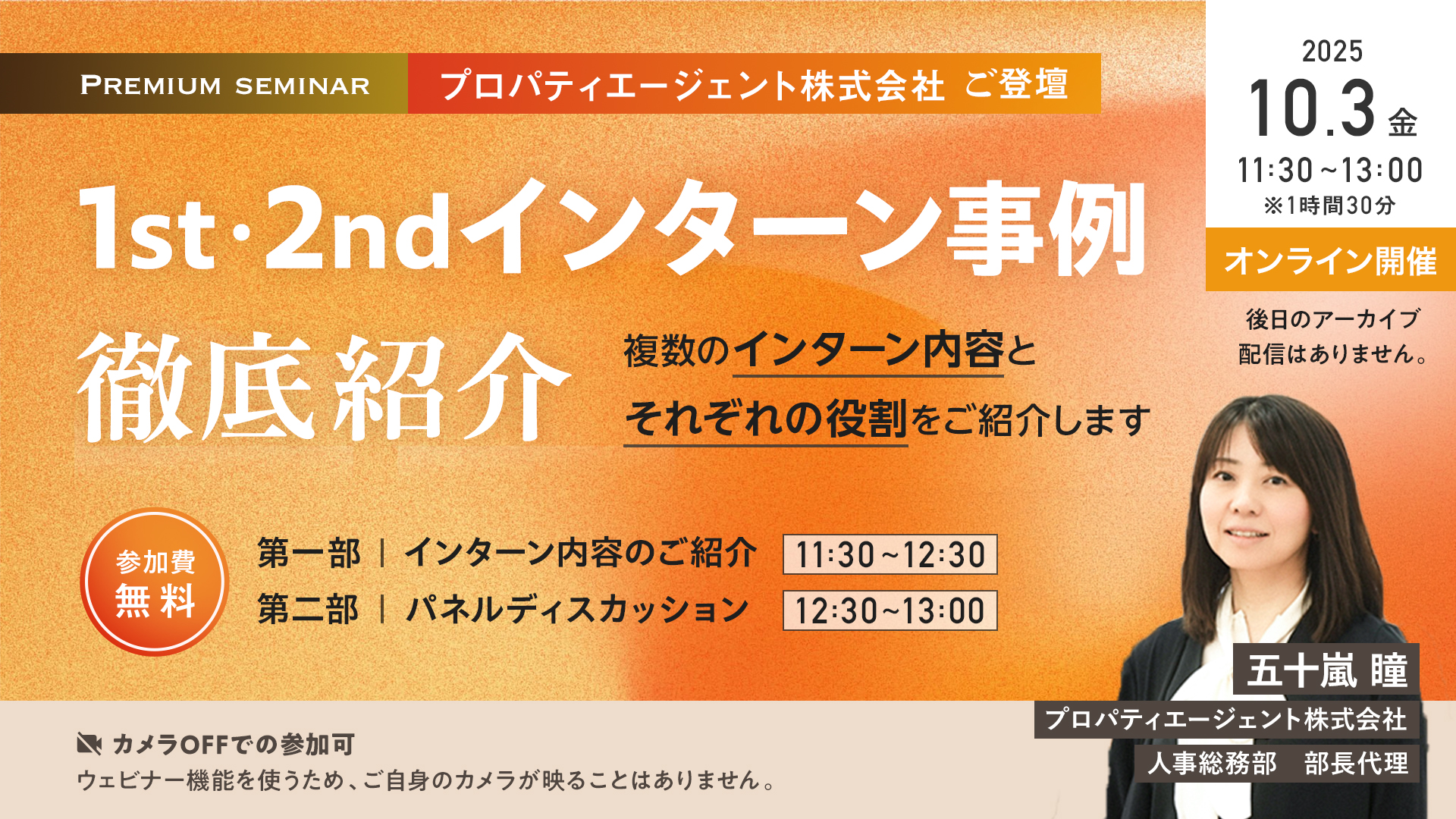 PREMIUM SEMINAR

プロパティエージェント株式会社 ご登壇

2025
10.3 金
11:30～13:00
※1時間30分

オンライン開催

後日のアーカイブ配信はありません。

1st・2ndインターン事例
徹底紹介

複数のインターン内容と
それぞれの役割をご紹介します

参加費
無料

第一部 | インターン内容のご紹介 11:30～12:30
第二部 | パネルディスカッション 12:30～13:00

五十嵐 瞳
プロパティエージェント株式会社
人事総務部 部長代理

カメラOFFでの参加可
ウェビナー機能を使うため、ご自身のカメラが映ることはありません。